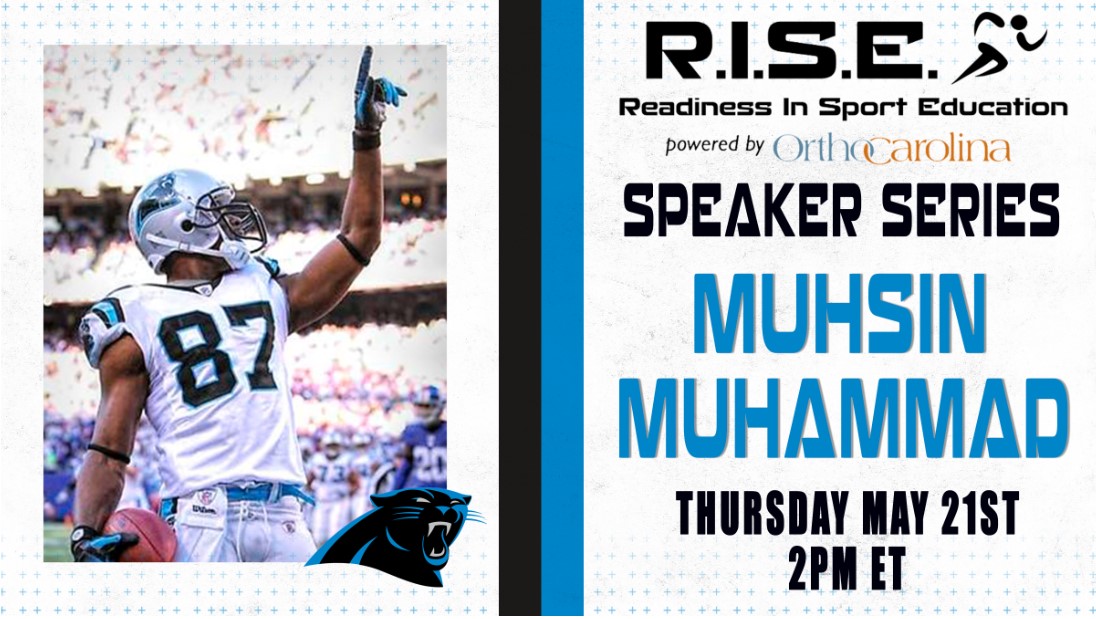 87

R.I.S.E.
Readiness In Sport Education
powered by OrthoCarolina

SPEAKER SERIES
MUHSIN MUHAMMAD
THURSDAY MAY 21ST
2PM ET